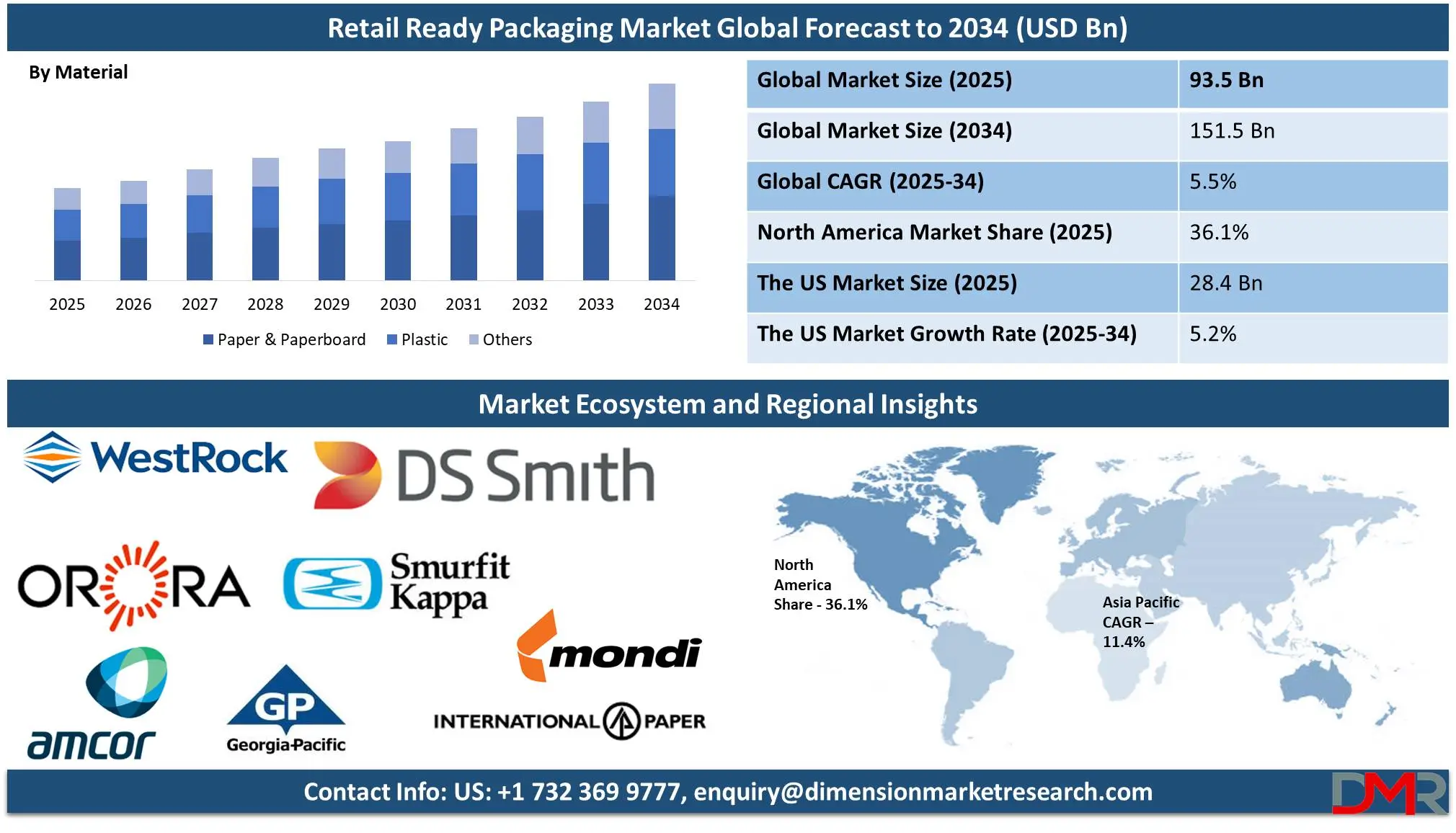 Retail Ready Packaging Market Global Forecast to 2034 (USD Bn)

By Material

2025 2026 2027 2028 2029 2030 2031 2032 2033 2034

Paper & Paperboard Plastic Others

| Global Market Size (2025) | 93.5 Bn |
|---|---|
| Global Market Size (2034) | 151.5 Bn |
| Global CAGR (2025-34) | 5.5% |
| North America Market Share (2025) | 36.1% |
| The US Market Size (2025) | 28.4 Bn |
| The US Market Growth Rate (2025-34) | 5.2% |

Market Ecosystem and Regional Insights

WestRock

DS Smith

ORORA

Smurfit Kappa

mondi

amcor

GP Georgia-Pacific

INTERNATIONAL PAPER

North America Share - 36.1%

Asia Pacific CAGR – 11.4%

Contact Info: US: +1 732 369 9777, enquiry@dimensionmarketresearch.com

DMR